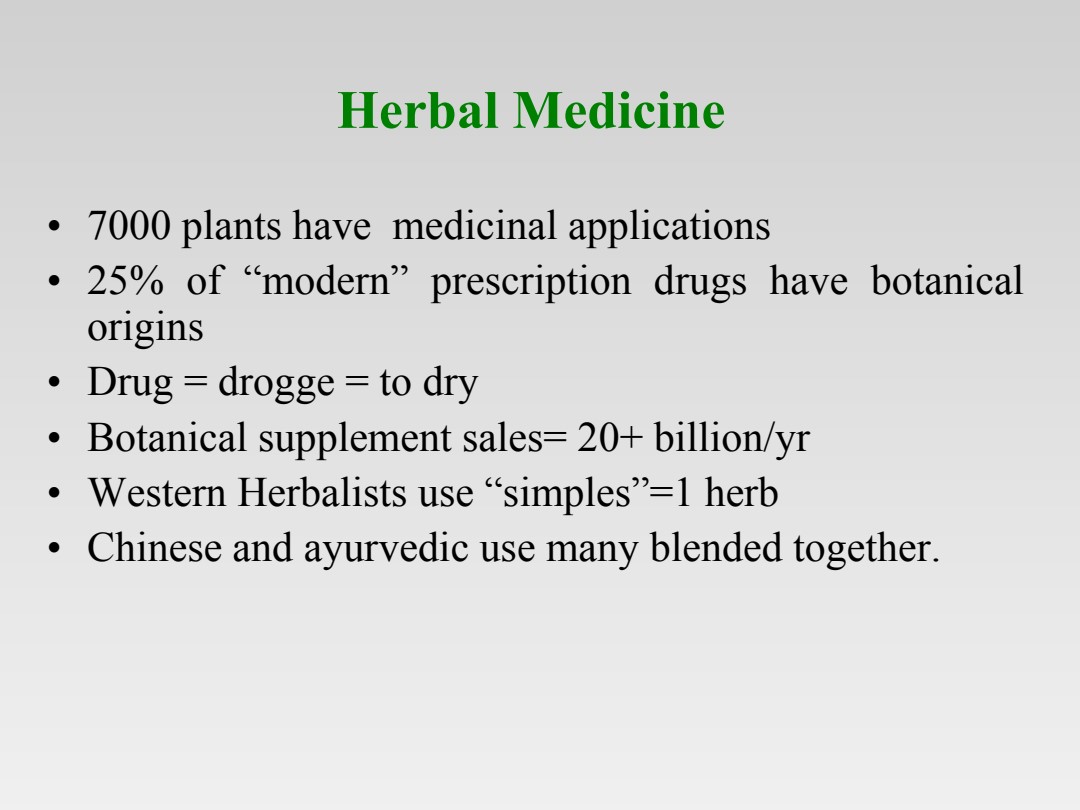 Herbal Medicine

• 7000 plants have medicinal applications
• 25% of “modern” prescription drugs have botanical origins
• Drug = drogge = to dry
• Botanical supplement sales= 20+ billion/yr
• Western Herbalists use “simples”=1 herb
• Chinese and ayurvedic use many blended together.